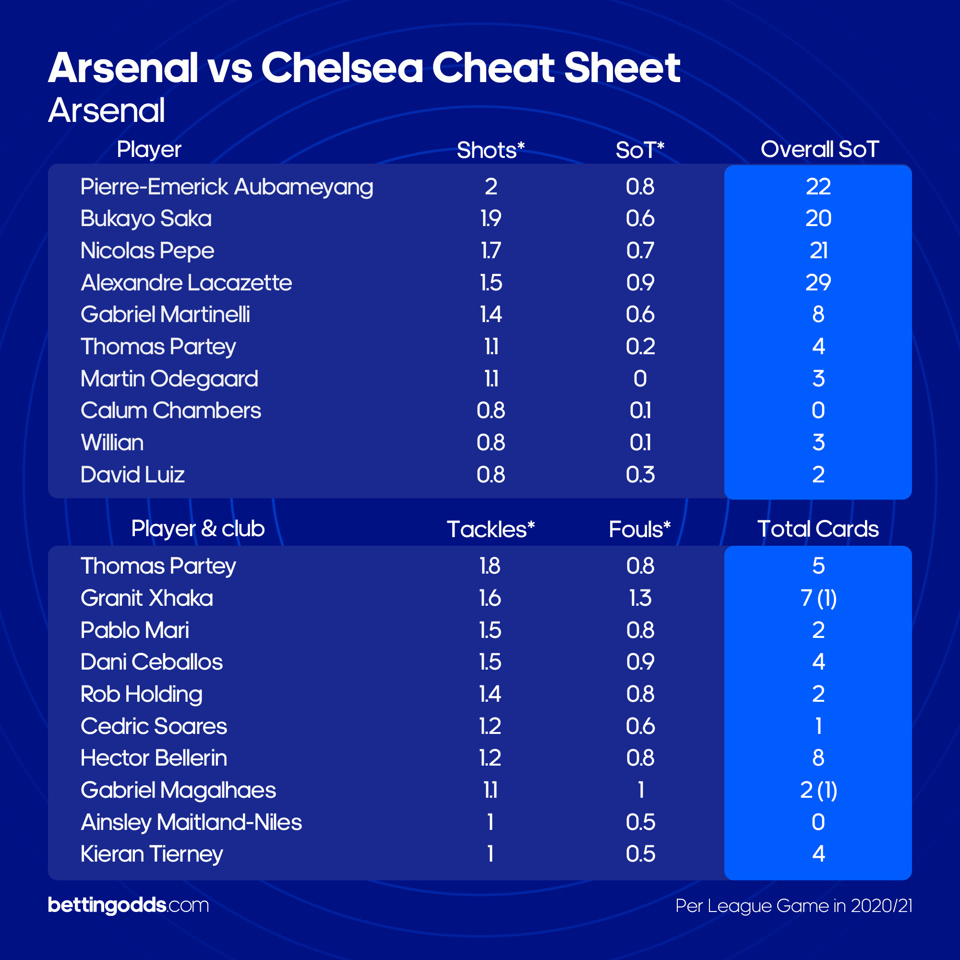 Arsenal vs Chelsea Cheat Sheet
Arsenal

| Player | Shots* | SoT* | Overall SoT |
|---|---|---|---|
| Pierre-Emerick Aubameyang | 2 | 0.8 | 22 |
| Bukayo Saka | 1.9 | 0.6 | 20 |
| Nicolas Pepe | 1.7 | 0.7 | 21 |
| Alexandre Lacazette | 1.5 | 0.9 | 29 |
| Gabriel Martinelli | 1.4 | 0.6 | 8 |
| Thomas Partey | 1.1 | 0.2 | 4 |
| Martin Odegaard | 1.1 | 0 | 3 |
| Calum Chambers | 0.8 | 0.1 | 0 |
| Willian | 0.8 | 0.1 | 3 |
| David Luiz | 0.8 | 0.3 | 2 |

| Player & club | Tackles* | Fouls* | Total Cards |
|---|---|---|---|
| Thomas Partey | 1.8 | 0.8 | 5 |
| Granit Xhaka | 1.6 | 1.3 | 7 (1) |
| Pablo Mari | 1.5 | 0.8 | 2 |
| Dani Ceballos | 1.5 | 0.9 | 4 |
| Rob Holding | 1.4 | 0.8 | 2 |
| Cedric Soares | 1.2 | 0.6 | 1 |
| Hector Bellerin | 1.2 | 0.8 | 8 |
| Gabriel Magalhaes | 1.1 | 1 | 2 (1) |
| Ainsley Maitland-Niles | 1 | 0.5 | 0 |
| Kieran Tierney | 1 | 0.5 | 4 |

bettingodds.com
Per League Game in 2020/21